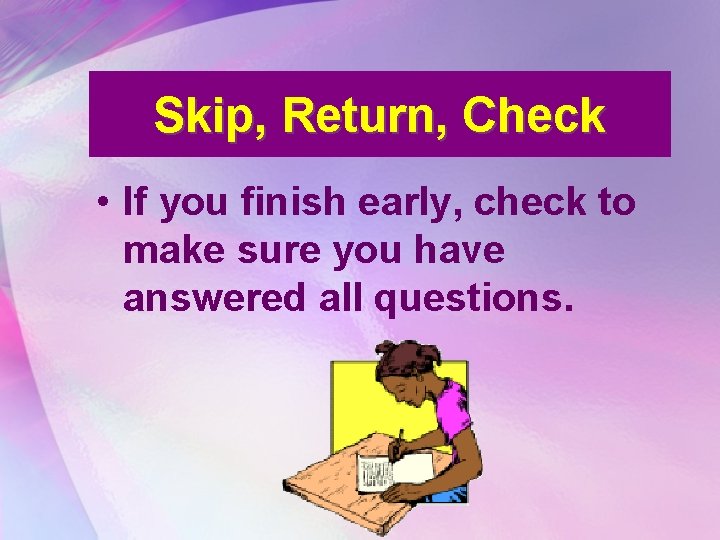 Skip, Return, Check

• If you finish early, check to make sure you have answered all questions.